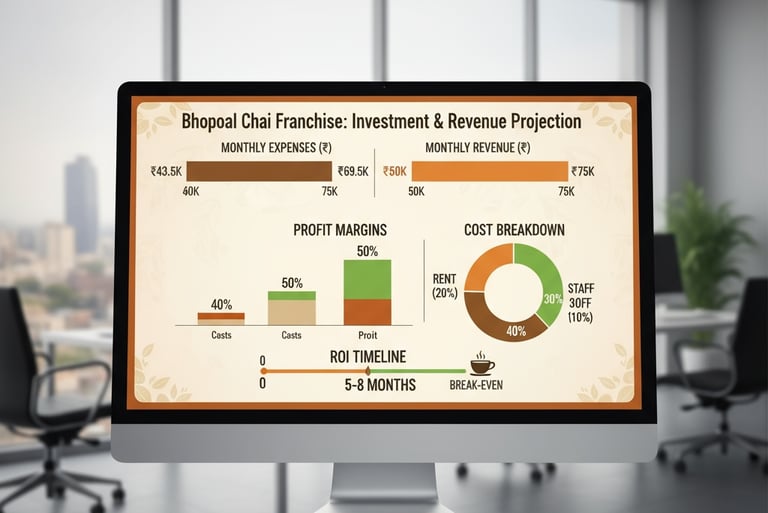 Bhopoal Chai Franchise: Investment & Revenue Projection

MONTHLY EXPENSES (₹)

₹43.5K ₹69.5K

40K 75K

MONTHLY REVENUE (₹)

₹50K ₹75K

50K 75K

PROFIT MARGINS

40%

50%

50%

Casts

Casts

Proit

COST BREAKDOWN

RENT (20%)

30%

40%

STAFF 30FF (10%)

ROI TIMELINE

0

0

5-8 MONTHS

BREAK-EVEN